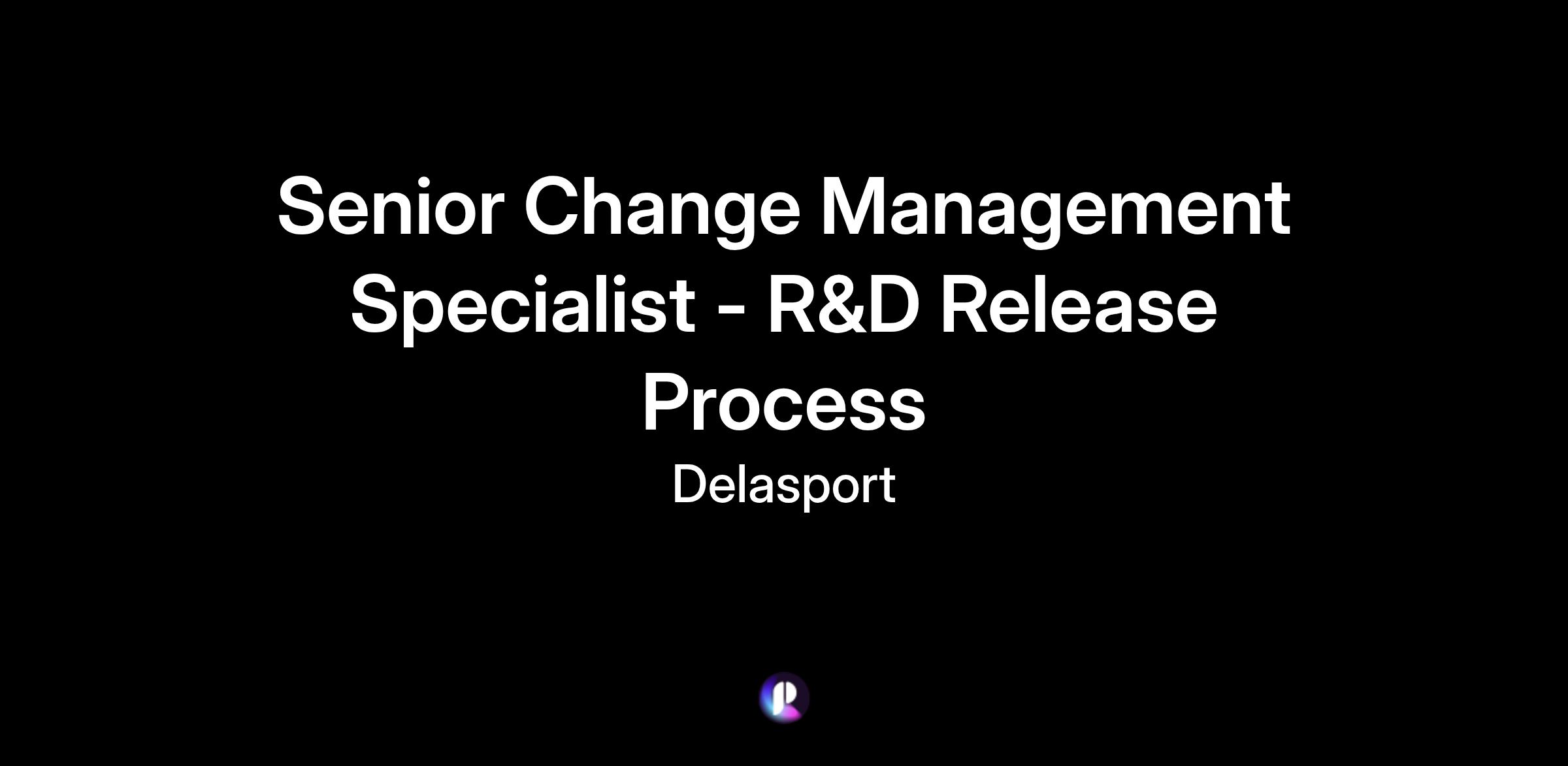 Senior Change Management Specialist - R&D Release Process

Delasport